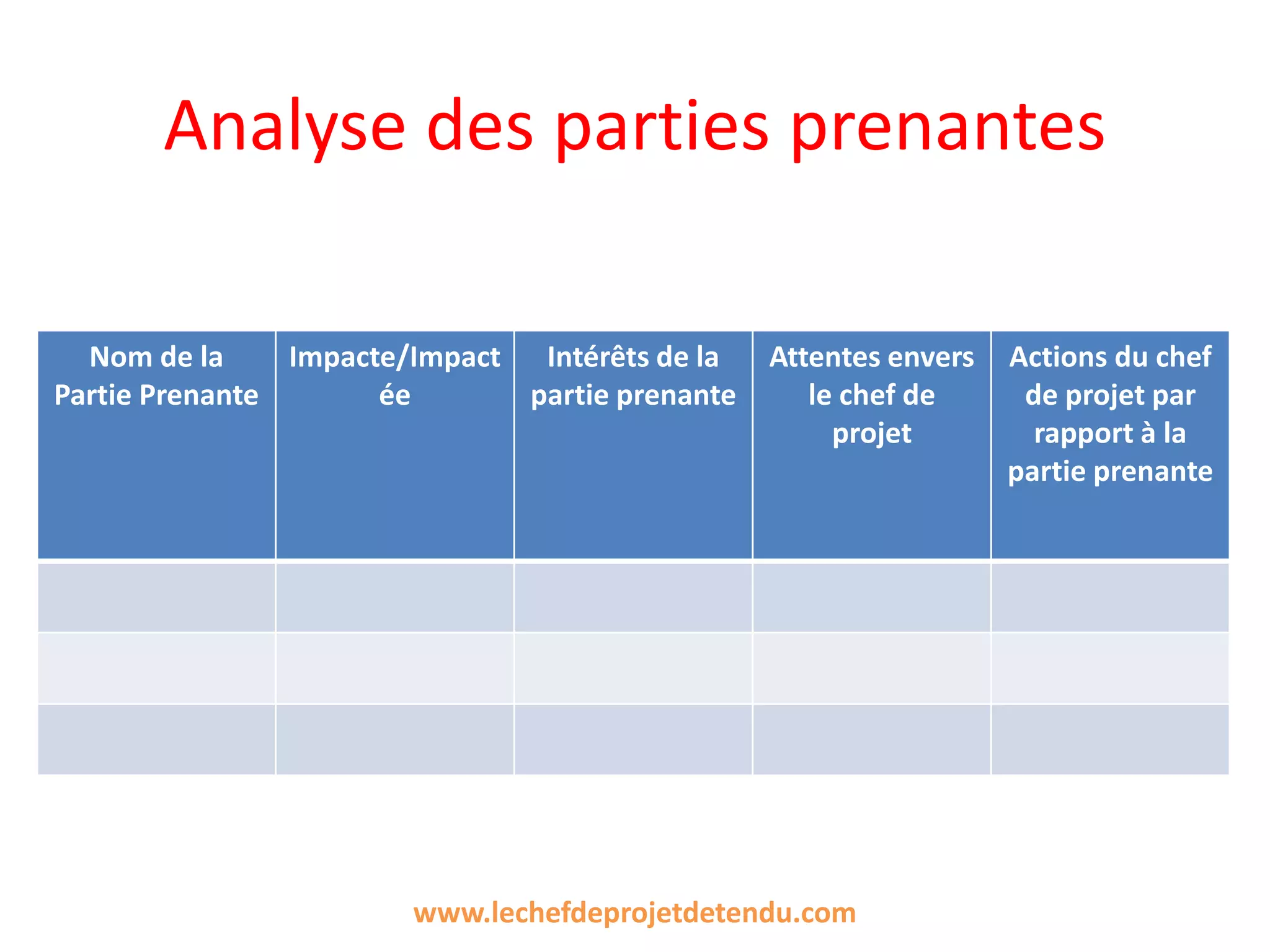 Analyse des parties prenantes

| Nom de la Partie Prenante | Impacte/Impactée | Intérêts de la partie prenante | Attentes envers le chef de projet | Actions du chef de projet par rapport à la partie prenante |
|---|---|---|---|---|
| | | | | |
| | | | | |
| | | | | |

www.lechefdeprojetdetendu.com